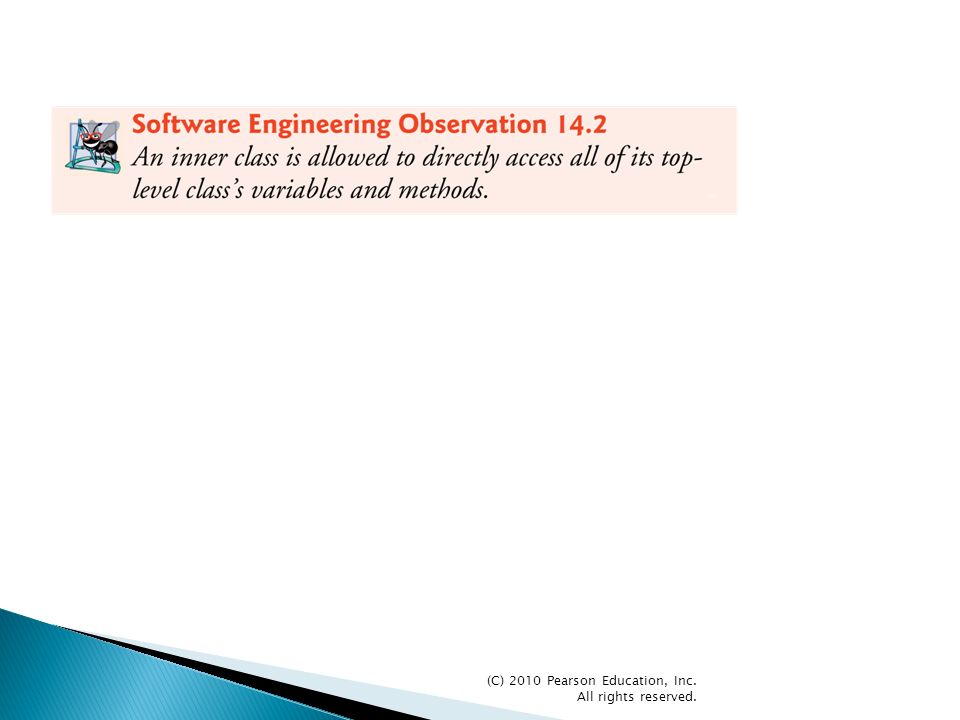 Software Engineering Observation 14.2
An inner class is allowed to directly access all of its top-level class's variables and methods.

(C) 2010 Pearson Education, Inc. All rights reserved.